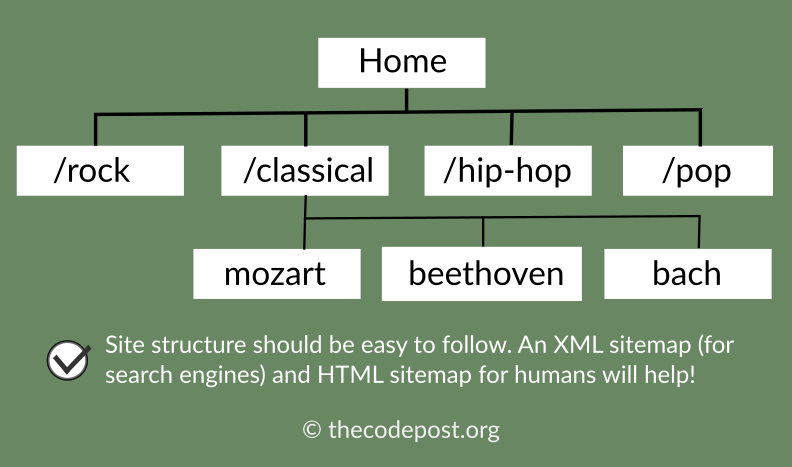 Home

/rock

/classical

/hip-hop

/pop

mozart

beethoven

bach

Site structure should be easy to follow. An XML sitemap (for search engines) and HTML sitemap for humans will help!

© thecodepost.org